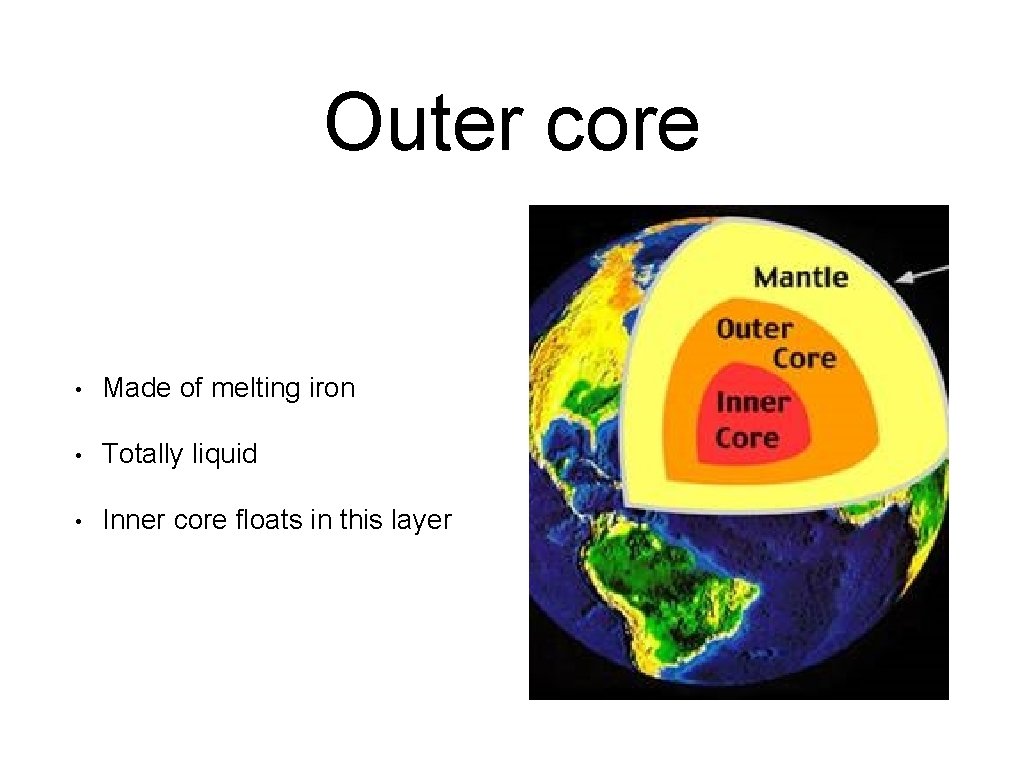 Outer core

• Made of melting iron

• Totally liquid

• Inner core floats in this layer

Mantle

Outer Core

Inner Core